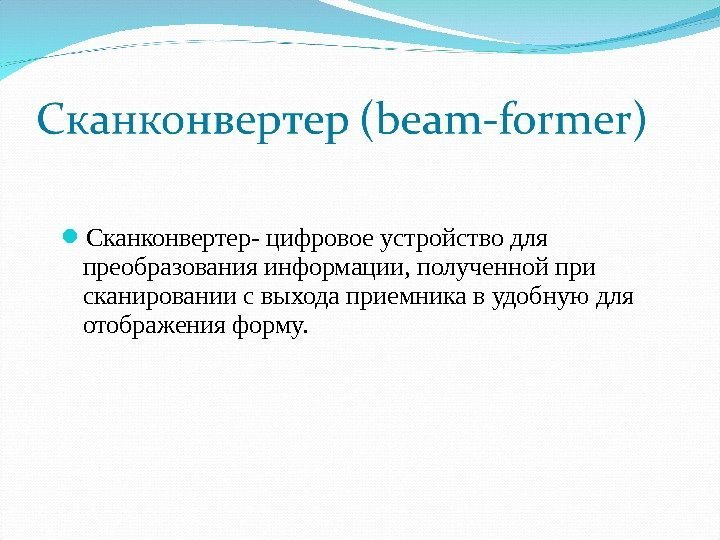 Сканконвертер (beam-former)

Сканконвертер- цифровое устройство для преобразования информации, полученной при сканировании с выхода приемника в удобную для отображения форму.